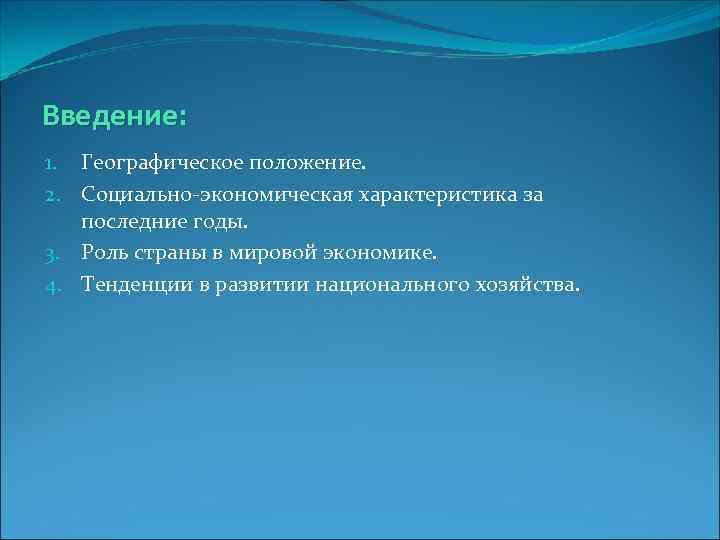 Введение:

1. Географическое положение.
2. Социально-экономическая характеристика за последние годы.
3. Роль страны в мировой экономике.
4. Тенденции в развитии национального хозяйства.